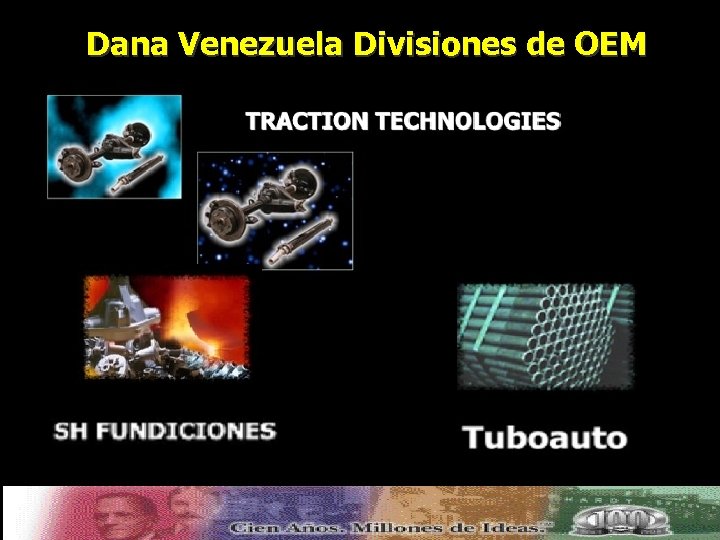 Dana Venezuela Divisiones de OEM

TRACTION TECHNOLOGIES

SH FUNDICIONES

Tuboauto

Cien Años. Millones de Ideas.

100